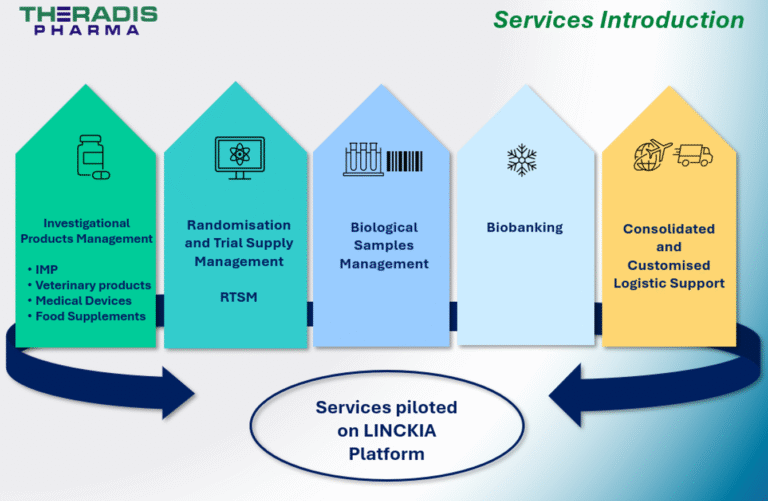 THERADIS
PHARMA

Services Introduction

Investigational Products Management

• IMP
• Veterinary products
• Medical Devices
• Food Supplements

Randomisation and Trial Supply Management

RTSM

Biological Samples Management

Biobanking

Consolidated and Customised Logistic Support

Services piloted on LINCKIA Platform